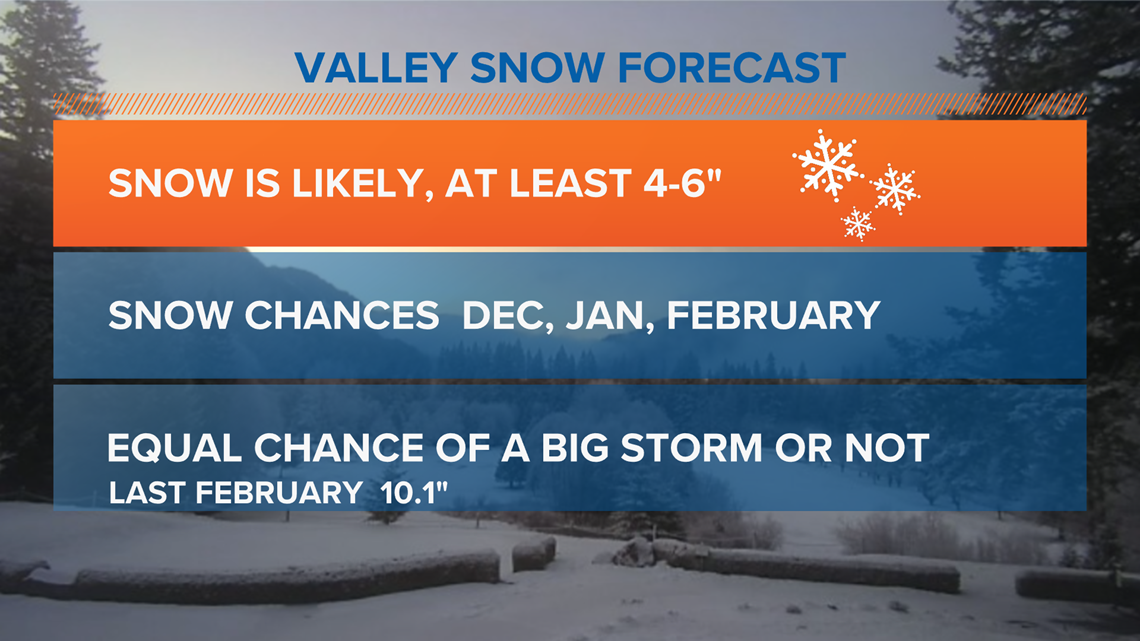 VALLEY SNOW FORECAST

SNOW IS LIKELY, AT LEAST 4-6"

SNOW CHANCES DEC, JAN, FEBRUARY

EQUAL CHANCE OF A BIG STORM OR NOT
LAST FEBRUARY 10.1"